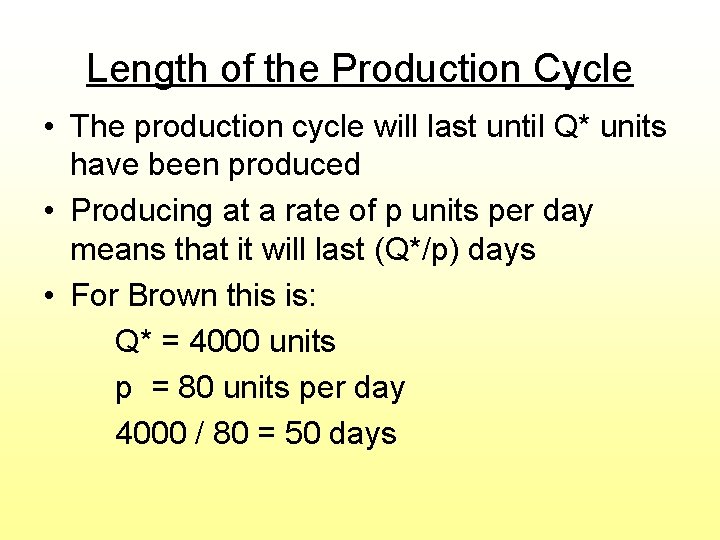 Length of the Production Cycle

• The production cycle will last until Q* units have been produced

• Producing at a rate of p units per day means that it will last (Q*/p) days

• For Brown this is:

Q* = 4000 units

p = 80 units per day

4000 / 80 = 50 days